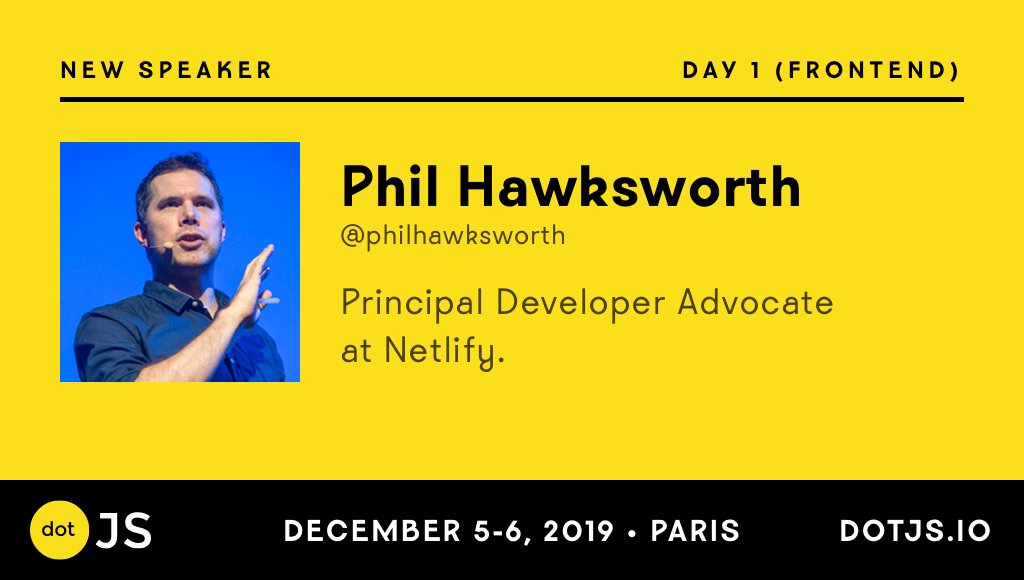 NEW SPEAKER

DAY 1 (FRONTEND)

Phil Hawksworth

@philhawksworth

Principal Developer Advocate at Netlify.

dot JS

DECEMBER 5-6, 2019 • PARIS

DOTJS.IO